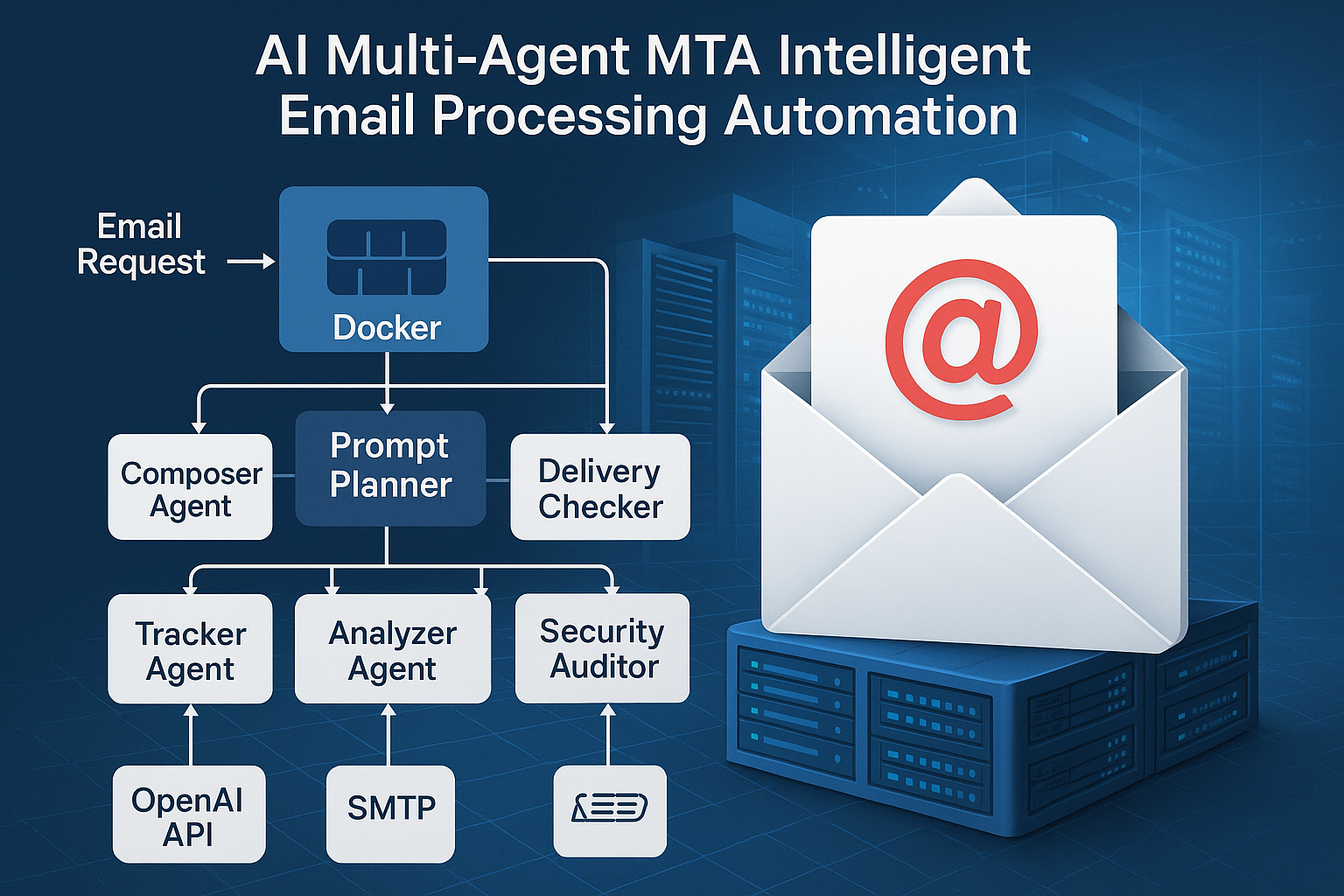 AI Multi-Agent MTA Intelligent Email Processing Automation

Email Request

Docker

Composer Agent

Prompt Planner

Delivery Checker

Tracker Agent

Analyzer Agent

Security Auditor

OpenAI API

SMTP

@